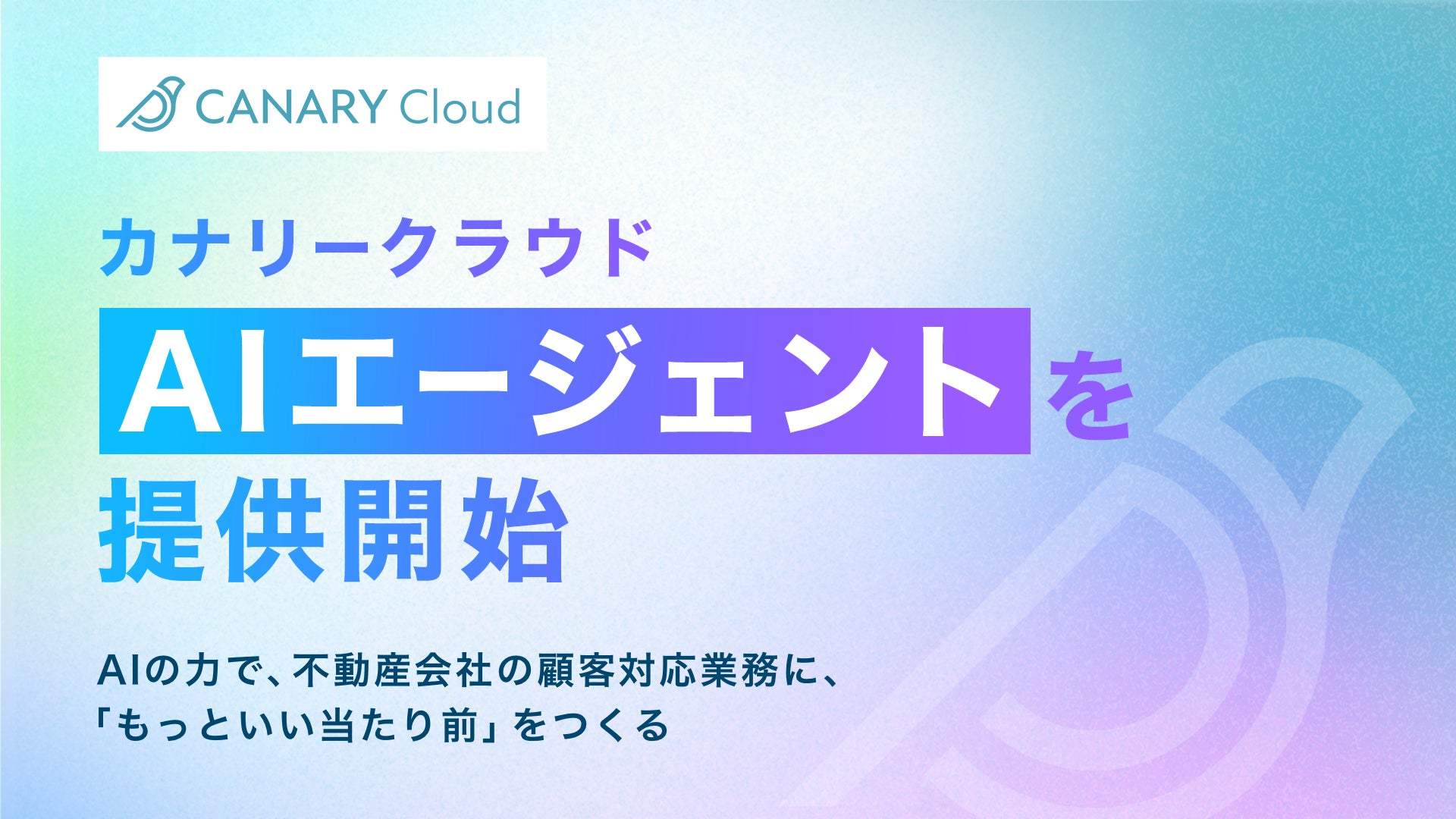 CANARY Cloud

カナリークラウド

AIエージェントを

提供開始

AIの力で、不動産会社の顧客対応業務に、
「もっといい当たり前」をつくる